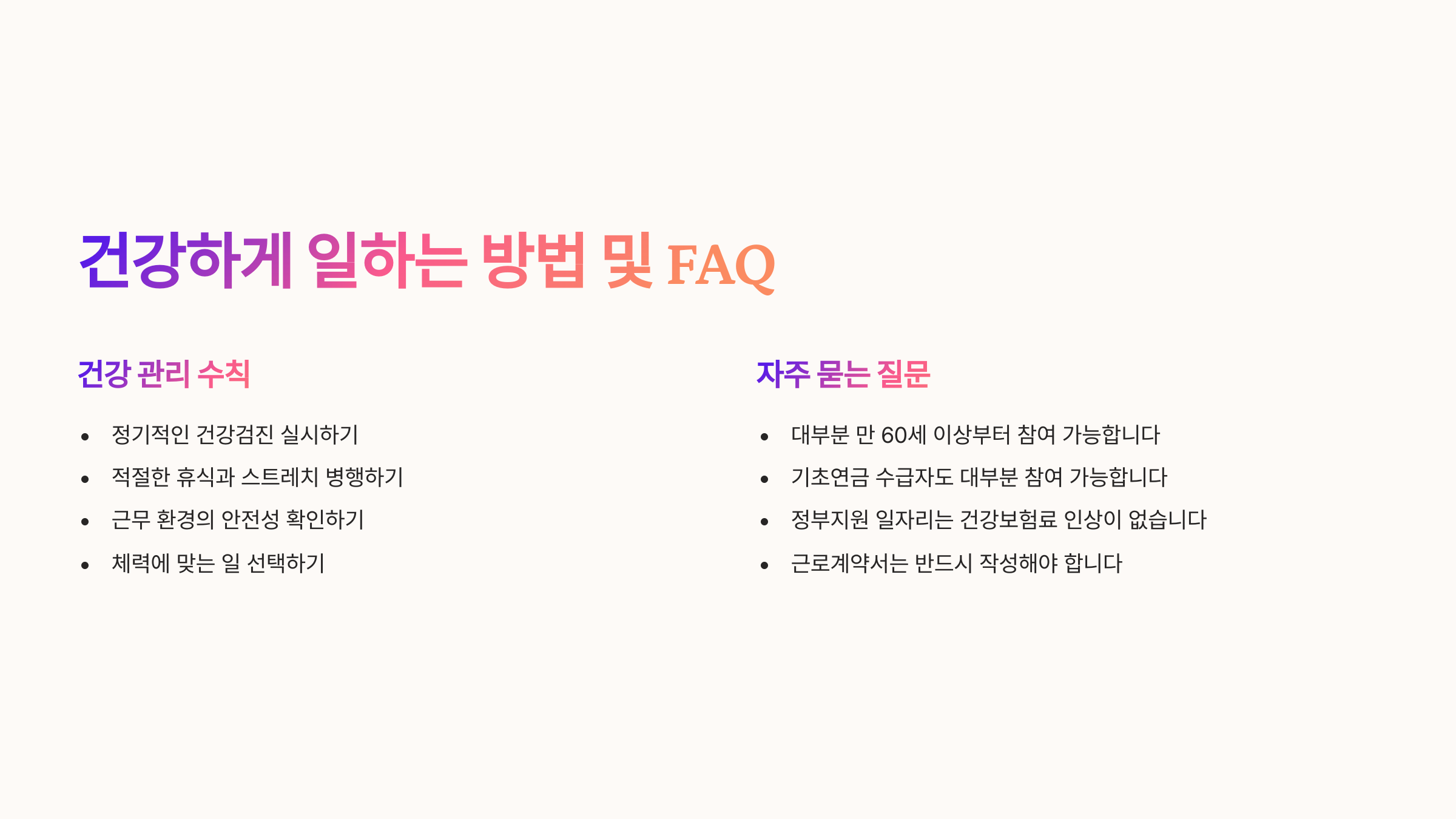 건강하게 일하는 방법 및 FAQ

건강 관리 수칙

- 정기적인 건강검진 실시하기
- 적절한 휴식과 스트레치 병행하기
- 근무 환경의 안전성 확인하기
- 체력에 맞는 일 선택하기

자주 묻는 질문

- 대부분 만 60세 이상부터 참여 가능합니다
- 기초연금 수급자도 대부분 참여 가능합니다
- 정부지원 일자리는 건강보험료 인상이 없습니다
- 근로계약서는 반드시 작성해야 합니다